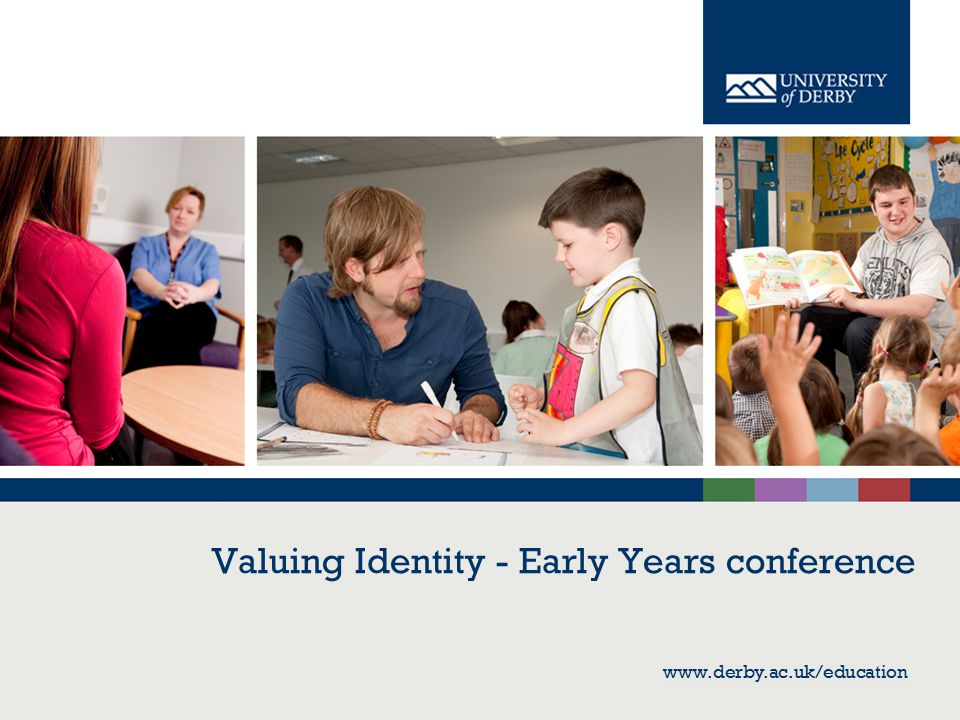 UNIVERSITY of DERBY

Life Cycle

Valuing Identity - Early Years conference

www.derby.ac.uk/education